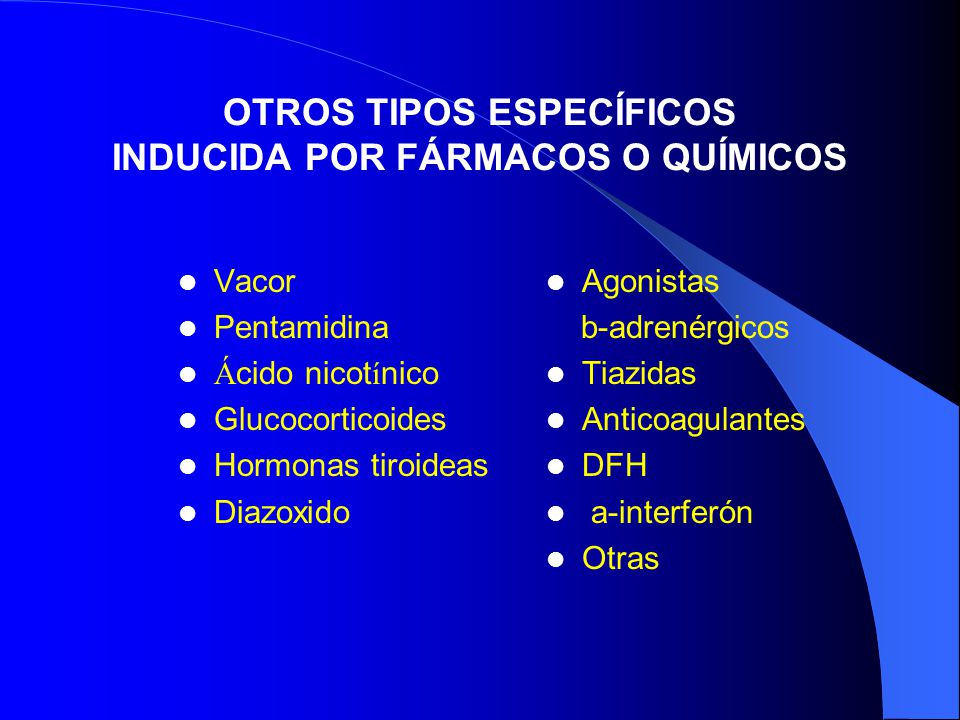 OTROS TIPOS ESPECÍFICOS
INDUCIDA POR FÁRMACOS O QUÍMICOS

- Vacor
- Pentamidina
- Ácido nicotínico
- Glucocorticoides
- Hormonas tiroideas
- Diazoxido

- Agonistas b-adrenérgicos
- Tiazidas
- Anticoagulantes
- DFH
- a-interferón
- Otras